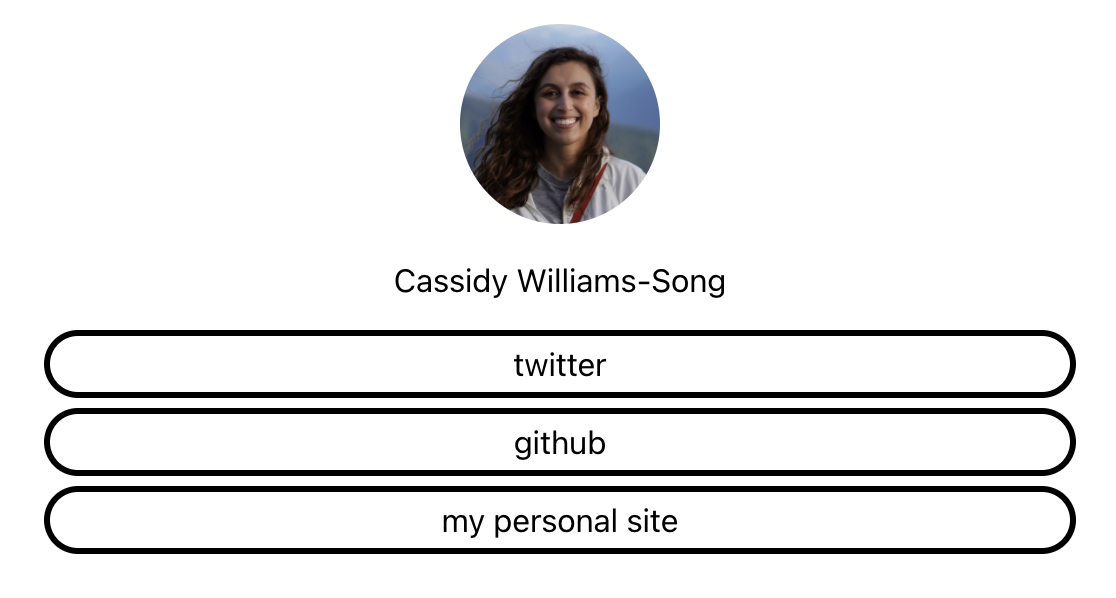 Cassidy Williams-Song

twitter

github

my personal site